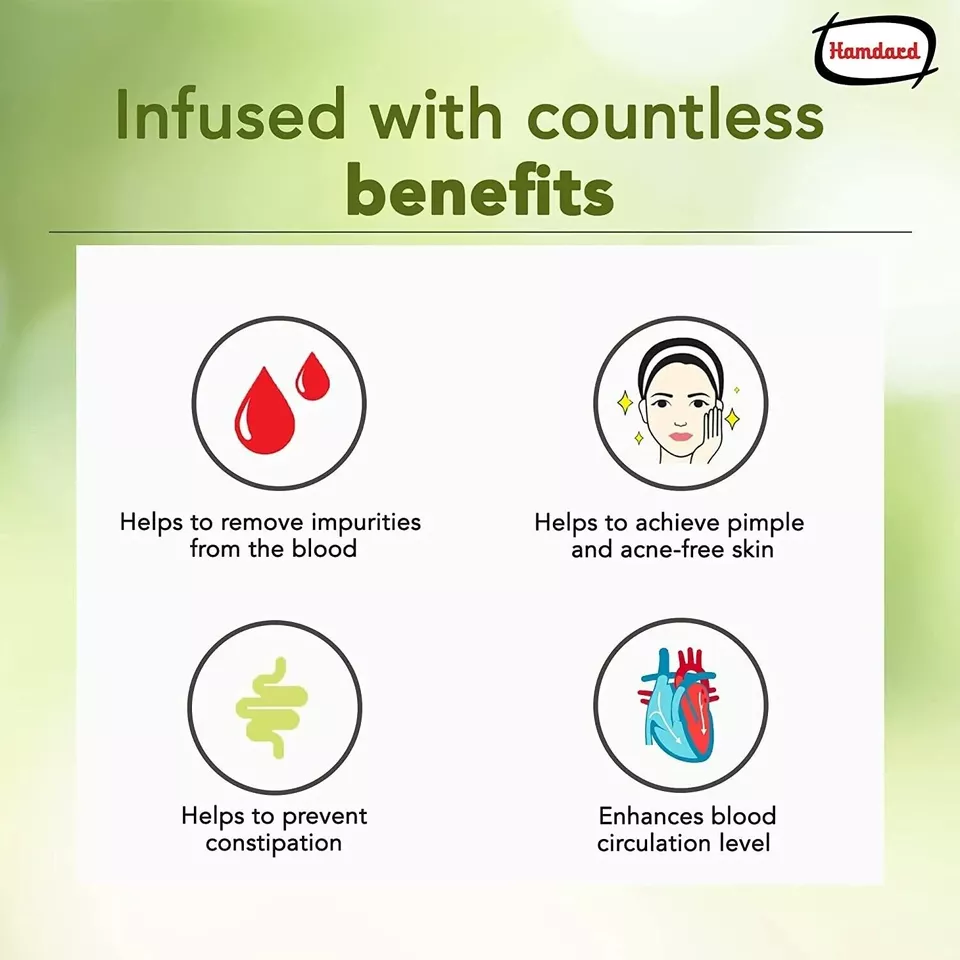 Hamdard

Infused with countless benefits

Helps to remove impurities from the blood

Helps to achieve pimple and acne-free skin

Helps to prevent constipation

Enhances blood circulation level